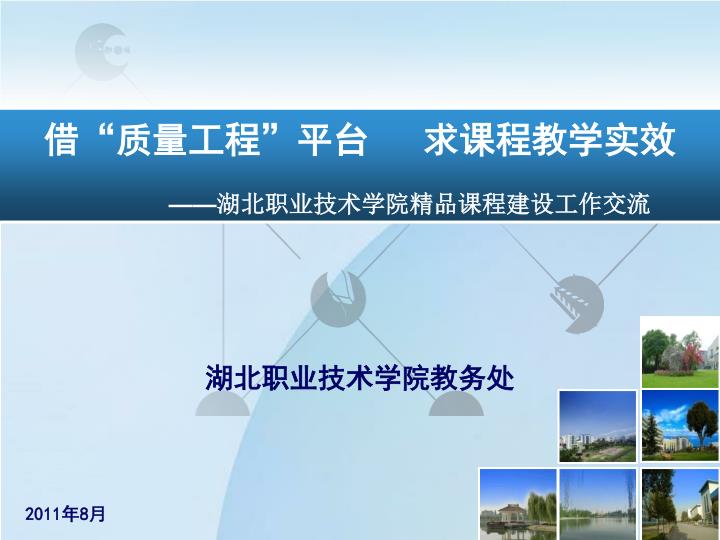 借“质量工程”平台　求课程教学实效

——湖北职业技术学院精品课程建设工作交流

湖北职业技术学院教务处

2011年8月